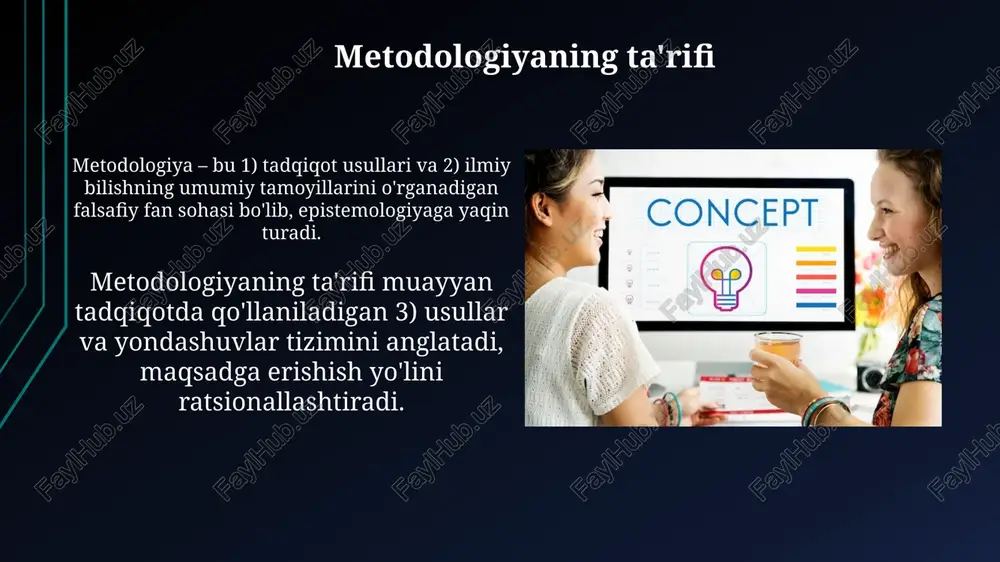 Metodologiyaning ta'rifi

Metodologiya – bu 1) tadqiqot usullari va 2) ilmiy bilishning umumiy tamoyillarini o'rganadigan falsafiy fan sohasi bo'lib, epistemologiyaga yaqin turadi.

Metodologiyaning ta'rifi muayyan tadqiqotda qo'llaniladigan 3) usullar va yondashuvlar tizimini anglatadi, maqsadga erishish yo'lini ratsionallashtiradi.

CONCEPT

FaylHub.uz